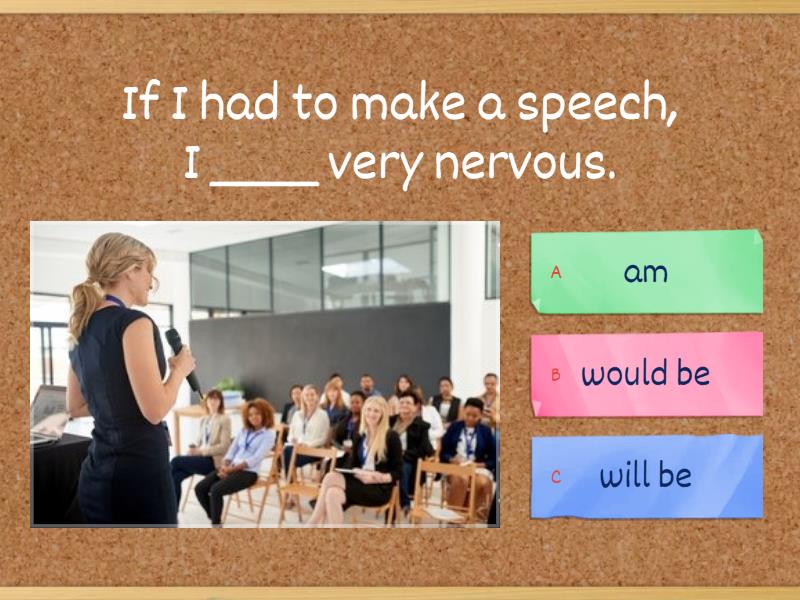 If I had to make a speech,
I _____ very nervous.

A am

B would be

C will be